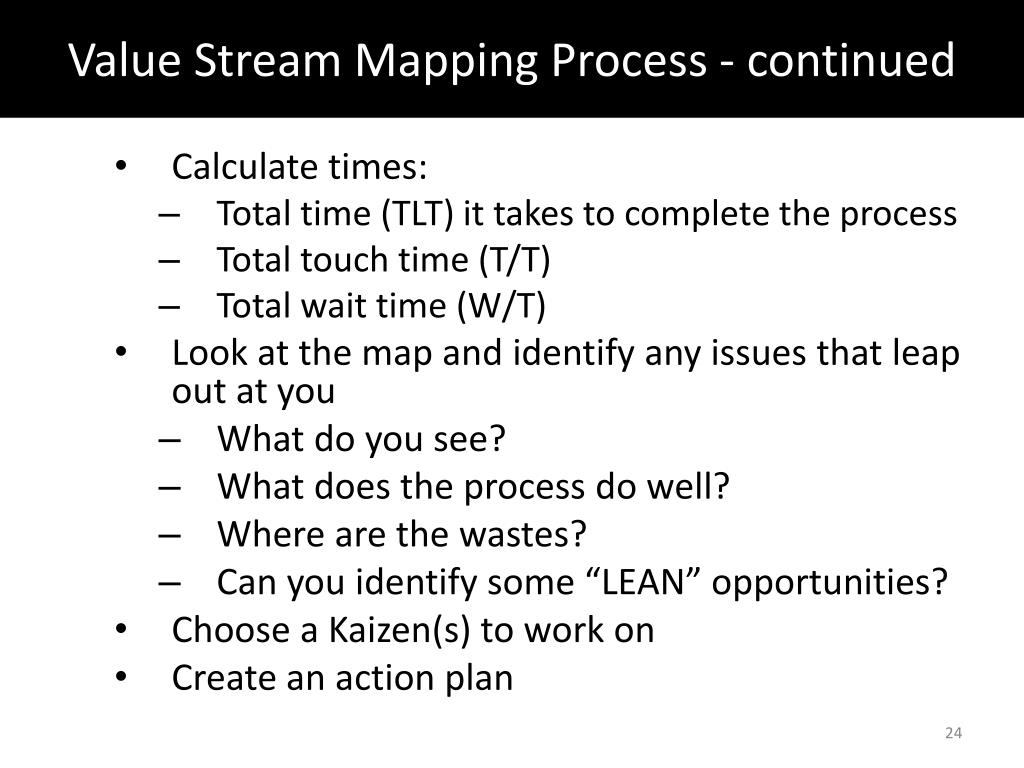 Value Stream Mapping Process - continued

• Calculate times:
– Total time (TLT) it takes to complete the process
– Total touch time (T/T)
– Total wait time (W/T)
• Look at the map and identify any issues that leap out at you
– What do you see?
– What does the process do well?
– Where are the wastes?
– Can you identify some “LEAN” opportunities?
• Choose a Kaizen(s) to work on
• Create an action plan

24